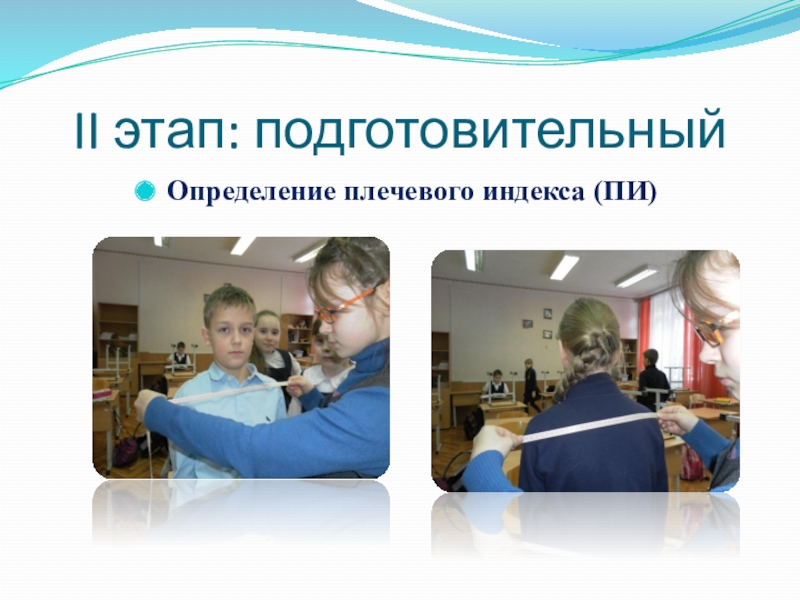 II этап: подготовительный

Определение плечевого индекса (ПИ)